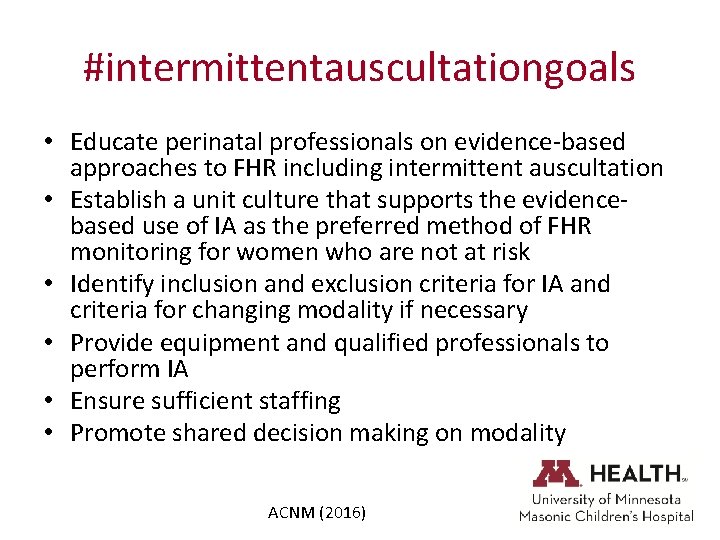 #intermittentauscultationgoals

• Educate perinatal professionals on evidence-based approaches to FHR including intermittent auscultation
• Establish a unit culture that supports the evidence-based use of IA as the preferred method of FHR monitoring for women who are not at risk
• Identify inclusion and exclusion criteria for IA and criteria for changing modality if necessary
• Provide equipment and qualified professionals to perform IA
• Ensure sufficient staffing
• Promote shared decision making on modality

ACNM (2016)

M HEALTH
University of Minnesota
Masonic Children's Hospital